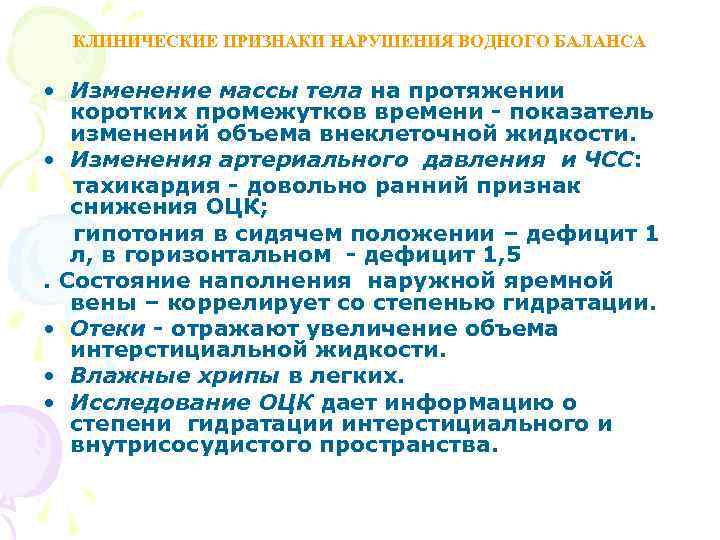 КЛИНИЧЕСКИЕ ПРИЗНАКИ НАРУШЕНИЯ ВОДНОГО БАЛАНСА

• Изменение массы тела на протяжении коротких промежутков времени - показатель изменений объема внеклеточной жидкости.
• Изменения артериального давления и ЧСС:
тахикардия - довольно ранний признак снижения ОЦК;
гипотония в сидячем положении – дефицит 1 л, в горизонтальном - дефицит 1,5
. Состояние наполнения наружной яремной вены – коррелирует со степенью гидратации.
• Отеки - отражают увеличение объема интерстициальной жидкости.
• Влажные хрипы в легких.
• Исследование ОЦК дает информацию о степени гидратации интерстициального и внутрисосудистого пространства.